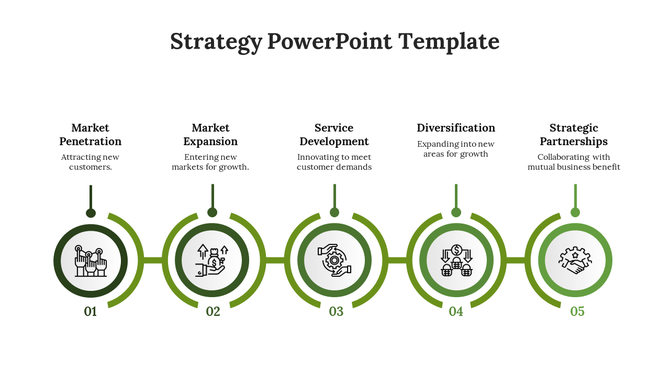 Strategy PowerPoint Template

Market Penetration
Attracting new customers.

Market Expansion
Entering new markets for growth.

Service Development
Innovating to meet customer demands

Diversification
Expanding into new areas for growth

Strategic Partnerships
Collaborating with mutual business benefit

01

02

03

04

05